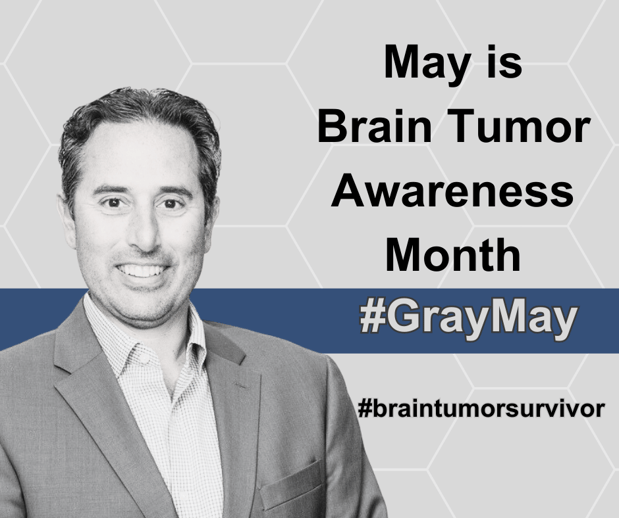 May is Brain Tumor Awareness Month

#GrayMay

#braintumorsurvivor